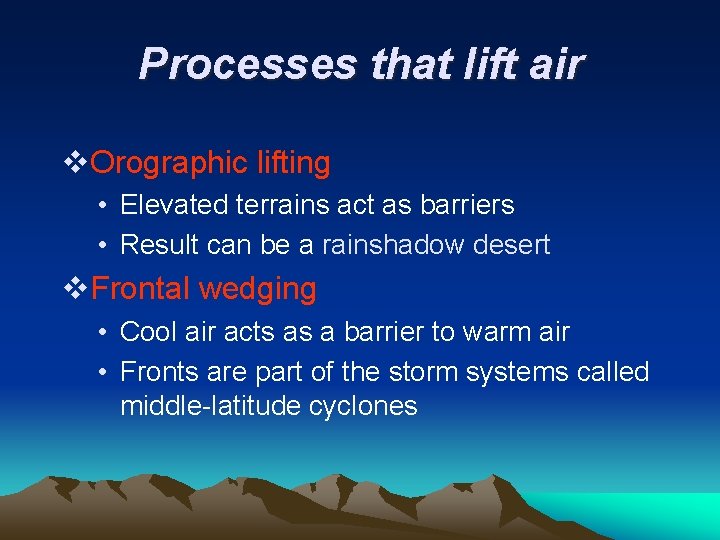 Processes that lift air

❖Orographic lifting

• Elevated terrains act as barriers

• Result can be a rainshadow desert

❖Frontal wedging

• Cool air acts as a barrier to warm air

• Fronts are part of the storm systems called middle-latitude cyclones